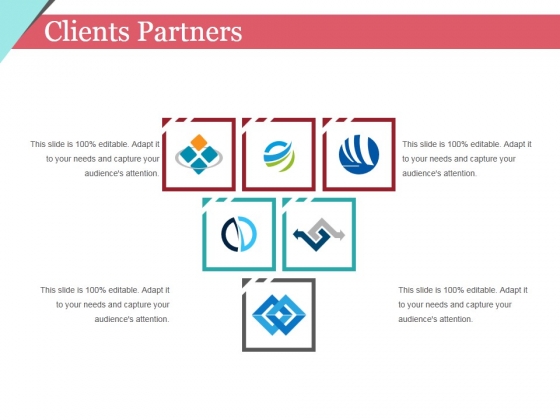 Clients Partners

This slide is 100% editable. Adapt it to your needs and capture your audience's attention.

This slide is 100% editable. Adapt it to your needs and capture your audience's attention.

This slide is 100% editable. Adapt it to your needs and capture your audience's attention.

This slide is 100% editable. Adapt it to your needs and capture your audience's attention.